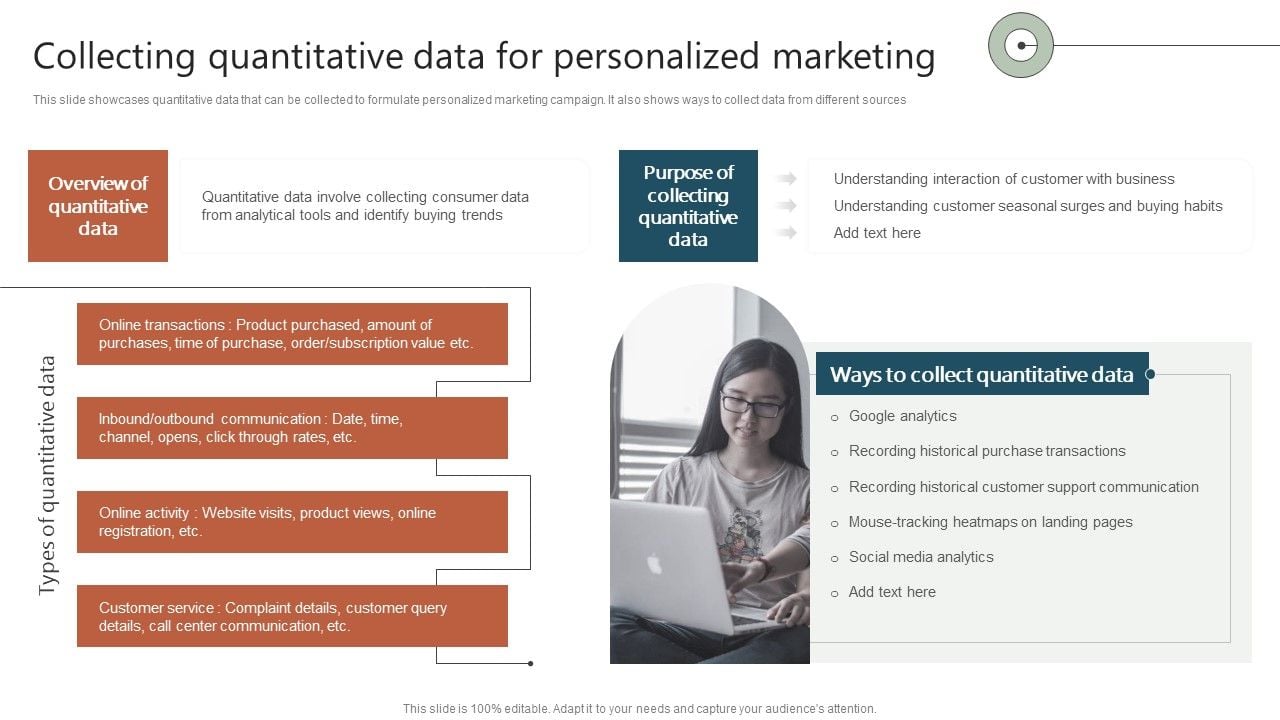 Collecting quantitative data for personalized marketing

This slide showcases quantitative data that can be collected to formulate personalized marketing campaign. It also shows ways to collect data from different sources

Overview of quantitative data

Quantitative data involve collecting consumer data from analytical tools and identify buying trends

Purpose of collecting quantitative data

Understanding interaction of customer with business

Understanding customer seasonal surges and buying habits

Add text here

Types of quantitative data

Online transactions : Product purchased, amount of purchases, time of purchase, order/subscription value etc.

Inbound/outbound communication : Date, time, channel, opens, click through rates, etc.

Online activity : Website visits, product views, online registration, etc.

Customer service : Complaint details, customer query details, call center communication, etc.

Ways to collect quantitative data

Google analytics

Recording historical purchase transactions

Recording historical customer support communication

Mouse-tracking heatmaps on landing pages

Social media analytics

Add text here

This slide is 100% editable. Adapt it to your needs and capture your audience's attention.